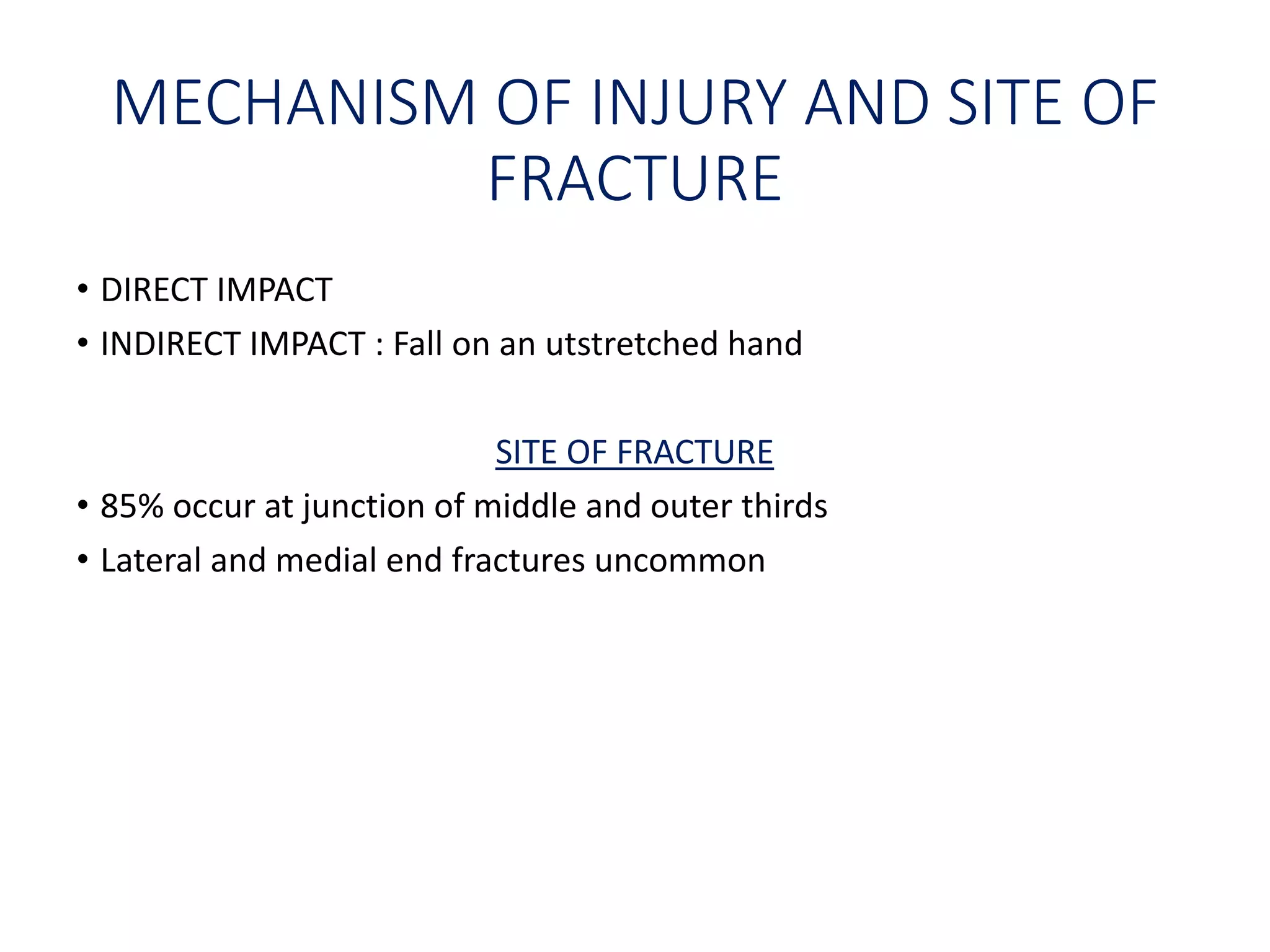 MECHANISM OF INJURY AND SITE OF FRACTURE

• DIRECT IMPACT
• INDIRECT IMPACT : Fall on an utstretched hand

SITE OF FRACTURE

• 85% occur at junction of middle and outer thirds
• Lateral and medial end fractures uncommon